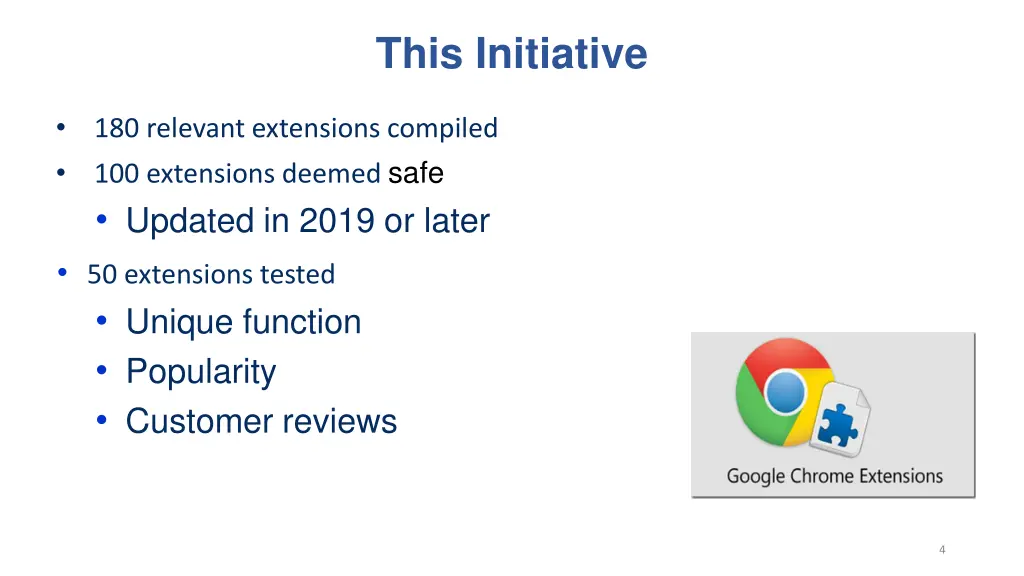 This Initiative

• 180 relevant extensions compiled
• 100 extensions deemed safe
  • Updated in 2019 or later
• 50 extensions tested
  • Unique function
  • Popularity
  • Customer reviews

Google Chrome Extensions

4